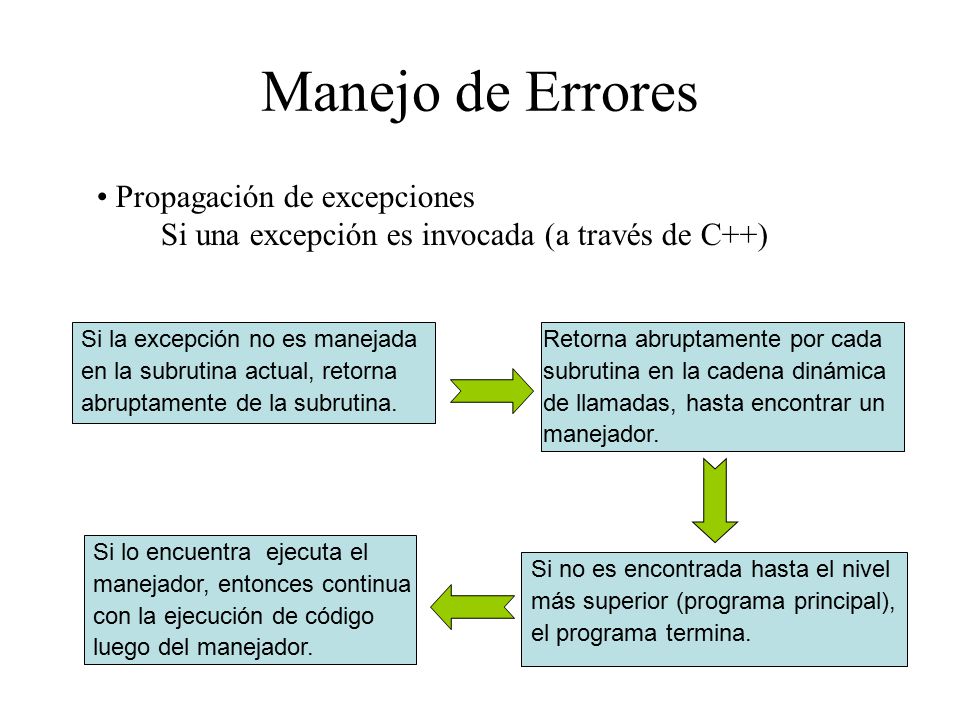 Manejo de Errores

• Propagación de excepciones
Si una excepción es invocada (a través de C++)

Si la excepción no es manejada en la subrutina actual, retorna abruptamente de la subrutina.

Retorna abruptamente por cada subrutina en la cadena dinámica de llamadas, hasta encontrar un manejador.

Si no es encontrada hasta el nivel más superior (programa principal), el programa termina.

Si lo encuentra ejecuta el manejador, entonces continua con la ejecución de código luego del manejador.